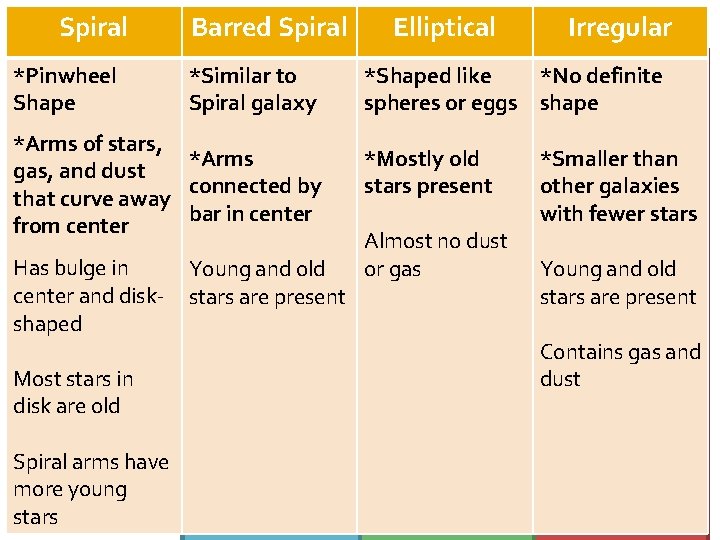 | Spiral | Barred Spiral | Elliptical | Irregular |
|---|---|---|---|
| \*Pinwheel Shape<br><br>\*Arms of stars, gas, and dust that curve away from center<br><br>Has bulge in center and disk-shaped<br><br>Most stars in disk are old<br><br>Spiral arms have more young stars | \*Similar to Spiral galaxy<br><br>\*Arms connected by bar in center<br><br>Young and old stars are present | \*Shaped like spheres or eggs<br><br>\*Mostly old stars present<br><br>Almost no dust or gas | \*No definite shape<br><br>\*Smaller than other galaxies with fewer stars<br><br>Young and old stars are present<br><br>Contains gas and dust |